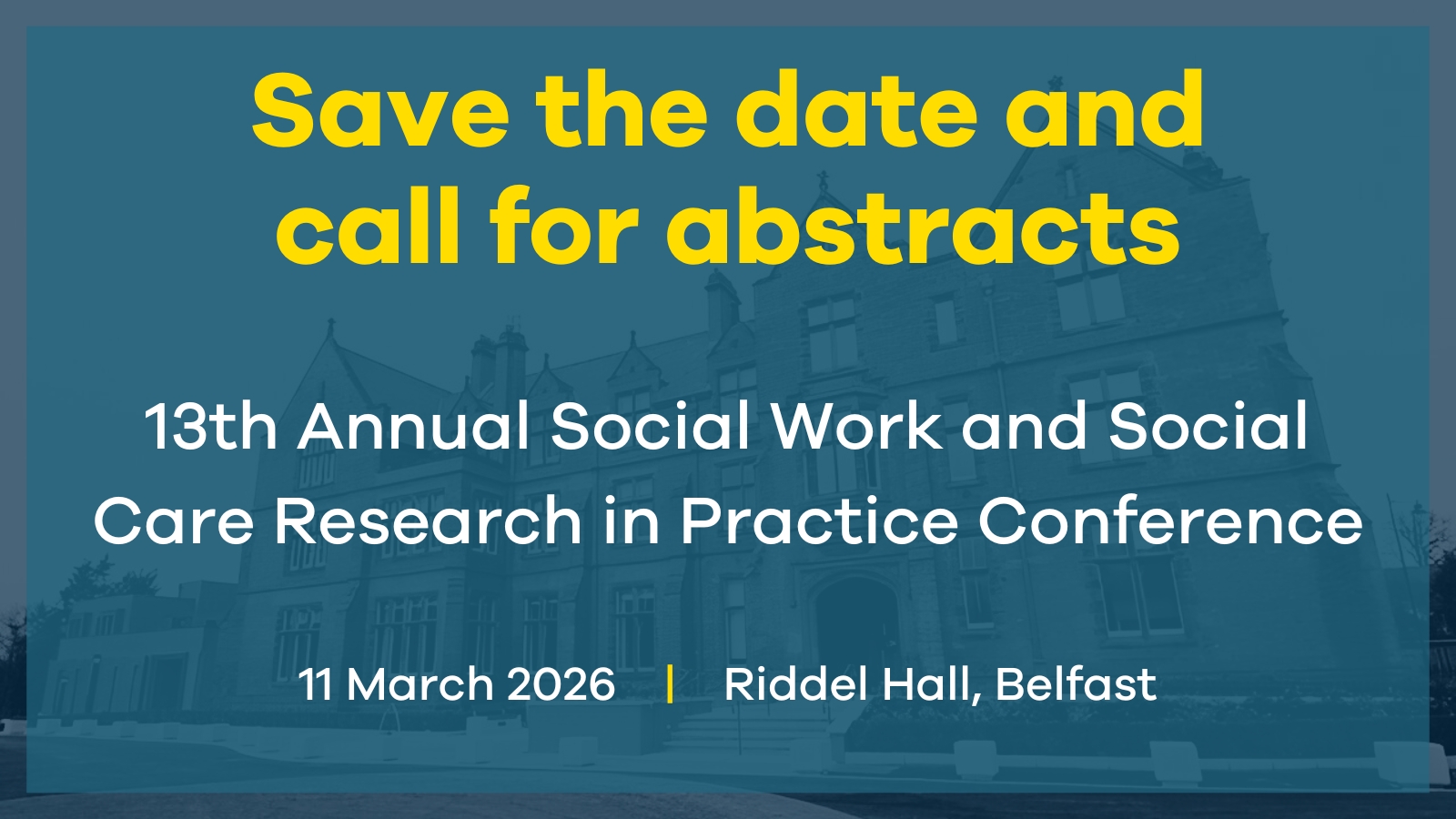 Save the date and call for abstracts

13th Annual Social Work and Social Care Research in Practice Conference

11 March 2026 | Riddel Hall, Belfast